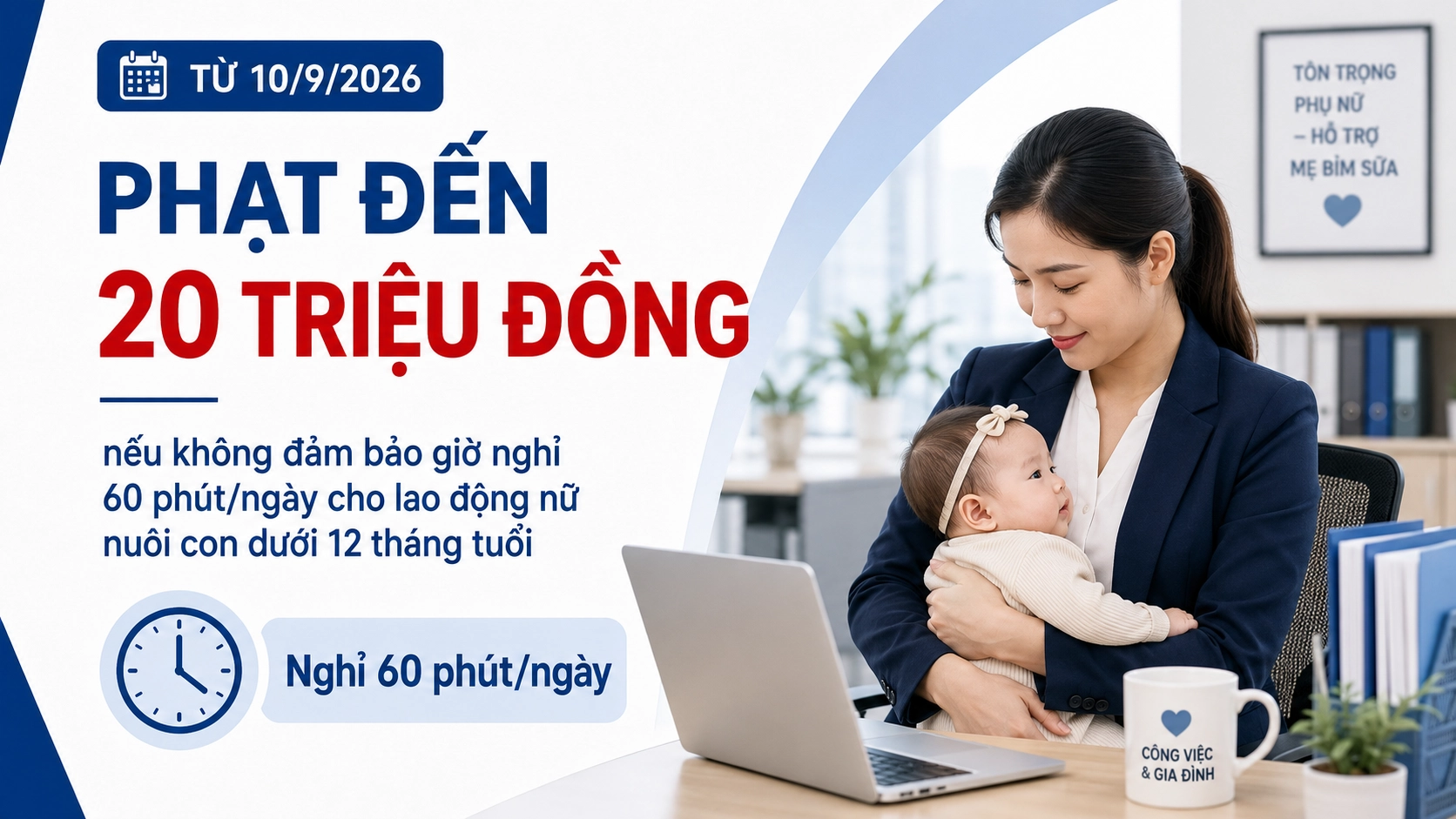 TỪ 10/9/2026

PHẠT ĐẾN 20 TRIỆU ĐỒNG

nếu không đảm bảo giờ nghỉ 60 phút/ngày cho lao động nữ nuôi con dưới 12 tháng tuổi

Nghỉ 60 phút/ngày

TÔN TRỌNG PHỤ NỮ – HỖ TRỢ MẸ BỈM SỮA

CÔNG VIỆC & GIA ĐÌNH